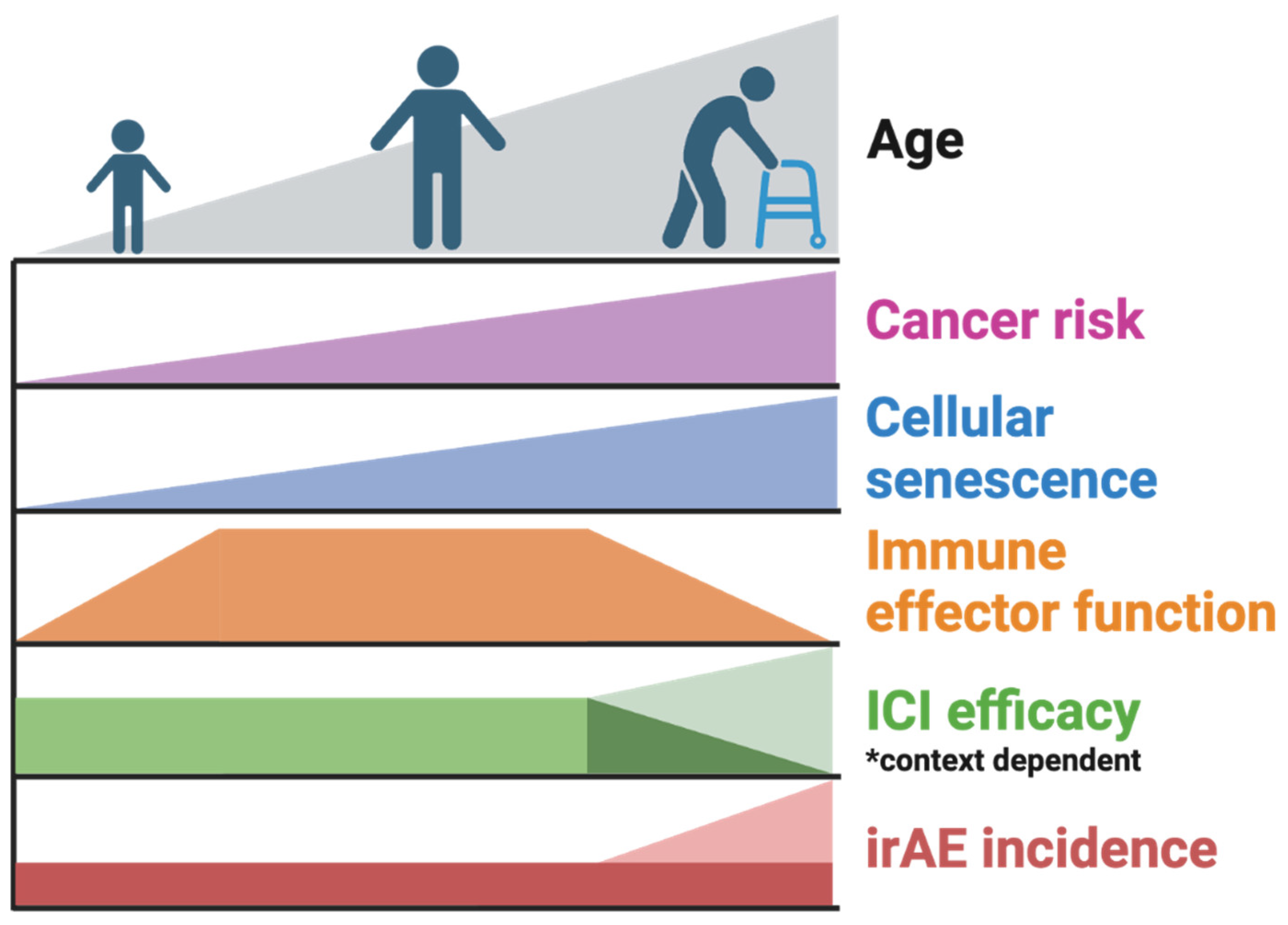 Age

Cancer risk

Cellular senescence

Immune effector function

ICI efficacy
*context dependent

irAE incidence